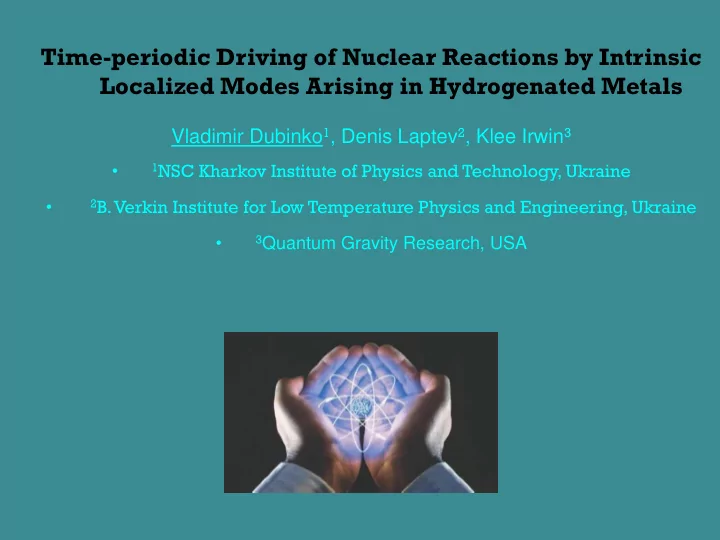 Time-periodic Driving of Nuclear Reactions by Intrinsic Localized Modes Arising in Hydrogenated Metals

Vladimir Dubinko$^1$, Denis Laptev$^2$, Klee Irwin$^3$

• $^1$NSC Kharkov Institute of Physics and Technology, Ukraine

• $^2$B. Verkin Institute for Low Temperature Physics and Engineering, Ukraine

• $^3$Quantum Gravity Research, USA